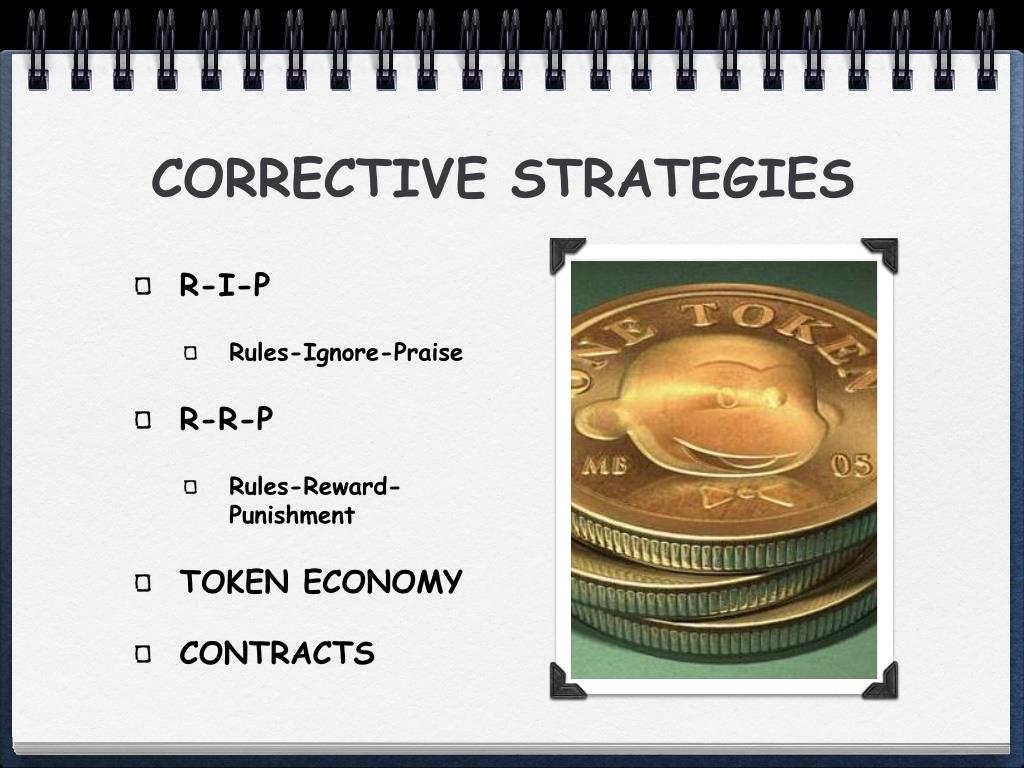 CORRECTIVE STRATEGIES

R-I-P

Rules-Ignore-Praise

R-R-P

Rules-Reward-Punishment

TOKEN ECONOMY

CONTRACTS

ONE TOKEN

MB

05